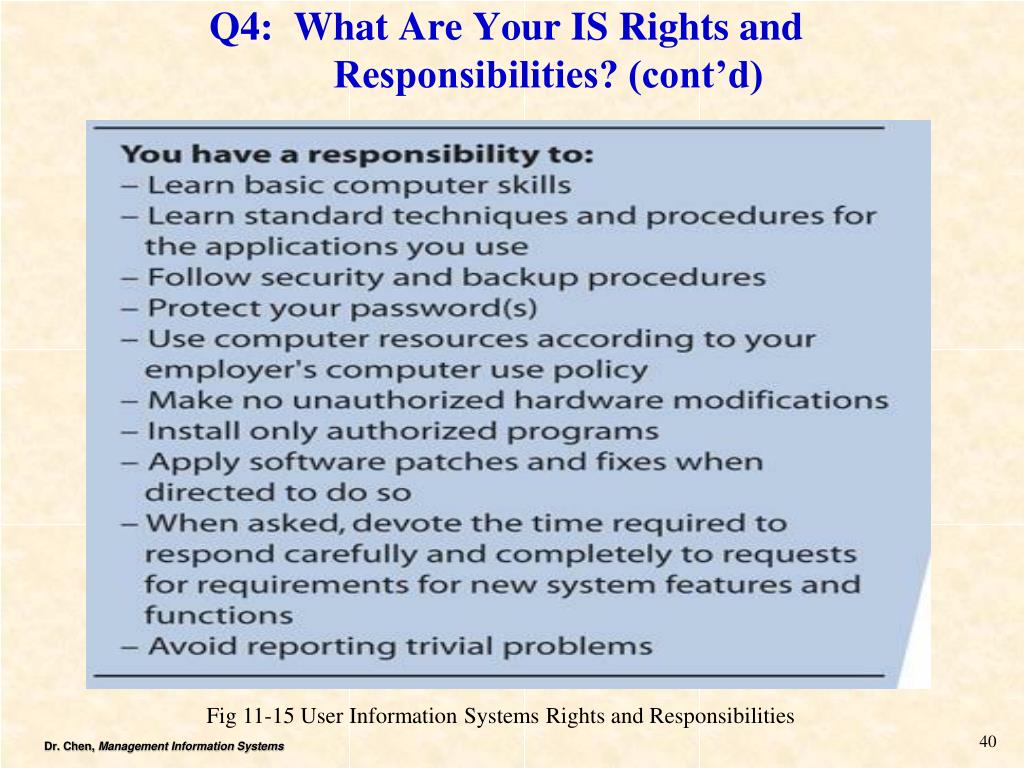 Q4: What Are Your IS Rights and Responsibilities? (cont'd)

You have a responsibility to:
– Learn basic computer skills
– Learn standard techniques and procedures for the applications you use
– Follow security and backup procedures
– Protect your password(s)
– Use computer resources according to your employer's computer use policy
– Make no unauthorized hardware modifications
– Install only authorized programs
– Apply software patches and fixes when directed to do so
– When asked, devote the time required to respond carefully and completely to requests for requirements for new system features and functions
– Avoid reporting trivial problems

Fig 11-15 User Information Systems Rights and Responsibilities

Dr. Chen, Management Information Systems

40